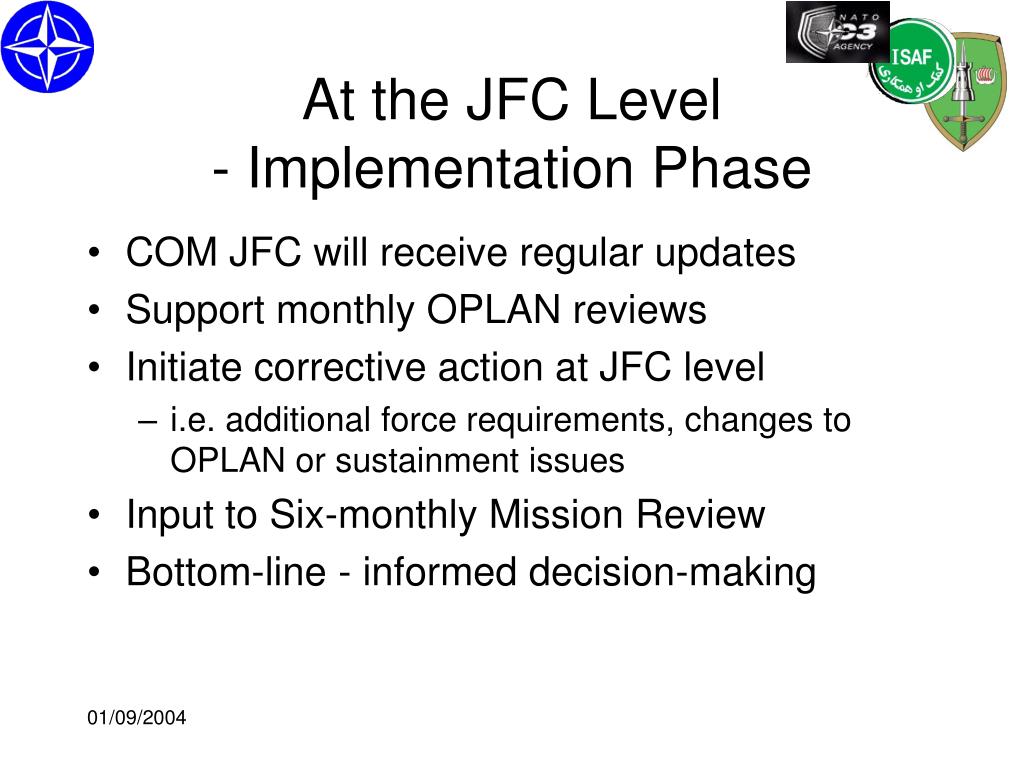 NATO
C3
AGENCY

ISAF
کمک او همکاری

At the JFC Level
- Implementation Phase

• COM JFC will receive regular updates
• Support monthly OPLAN reviews
• Initiate corrective action at JFC level
– i.e. additional force requirements, changes to OPLAN or sustainment issues
• Input to Six-monthly Mission Review
• Bottom-line - informed decision-making

01/09/2004